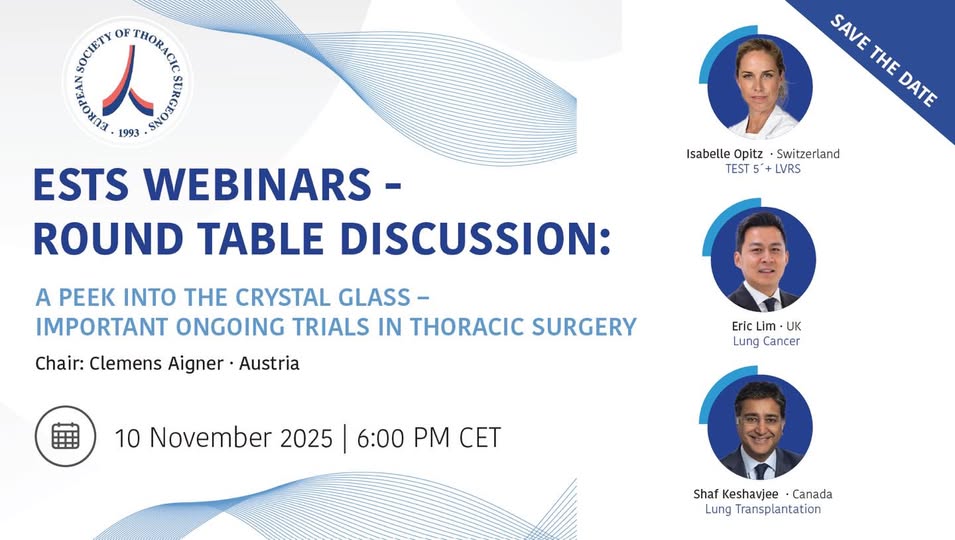 EUROPEAN SOCIETY OF THORACIC SURGEONS · 1993 ·

SAVE THE DATE

ESTS WEBINARS - ROUND TABLE DISCUSSION:

A PEEK INTO THE CRYSTAL GLASS – IMPORTANT ONGOING TRIALS IN THORACIC SURGERY

Chair: Clemens Aigner · Austria

10 November 2025 | 6:00 PM CET

Isabelle Opitz · Switzerland
TEST 5´+ LVRS

Eric Lim · UK
Lung Cancer

Shaf Keshavjee · Canada
Lung Transplantation